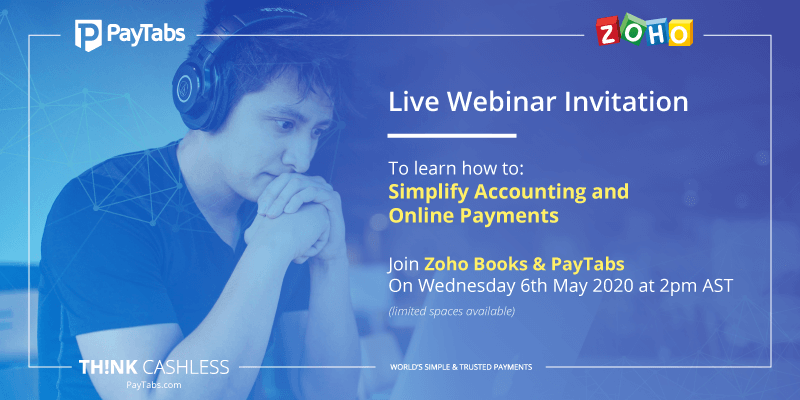 PayTabs

ZOHO

Live Webinar Invitation

To learn how to:
Simplify Accounting and Online Payments

Join Zoho Books & PayTabs
On Wednesday 6th May 2020 at 2pm AST
(limited spaces available)

TH!NK CASHLESS
PayTabs.com

WORLD'S SIMPLE & TRUSTED PAYMENTS